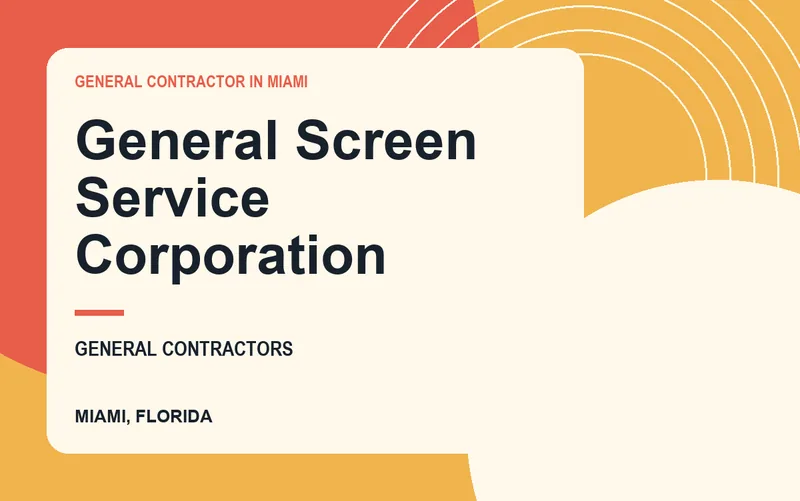 GENERAL CONTRACTOR IN MIAMI

General Screen Service Corporation

GENERAL CONTRACTORS

MIAMI, FLORIDA